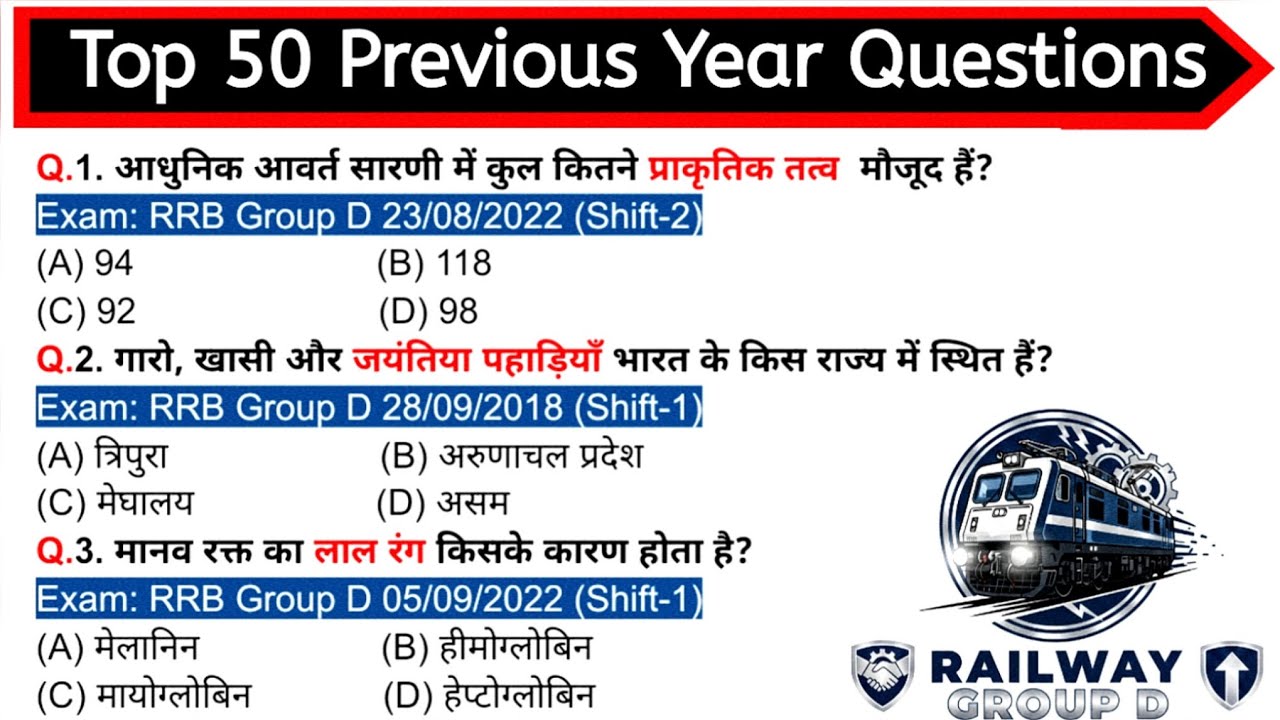 Top 50 Previous Year Questions

Q.1. आधुनिक आवर्त सारणी में कुल कितने प्राकृतिक तत्व मौजूद हैं?
Exam: RRB Group D 23/08/2022 (Shift-2)
(A) 94
(B) 118
(C) 92
(D) 98

Q.2. गारो, खासी और जयंतिया पहाड़ियाँ भारत के किस राज्य में स्थित हैं?
Exam: RRB Group D 28/09/2018 (Shift-1)
(A) त्रिपुरा
(B) अरुणाचल प्रदेश
(C) मेघालय
(D) असम

Q.3. मानव रक्त का लाल रंग किसके कारण होता है?
Exam: RRB Group D 05/09/2022 (Shift-1)
(A) मेलानिन
(B) हीमोग्लोबिन
(C) मायोग्लोबिन
(D) हेप्टोग्लोबिन

RAILWAY
GROUP D